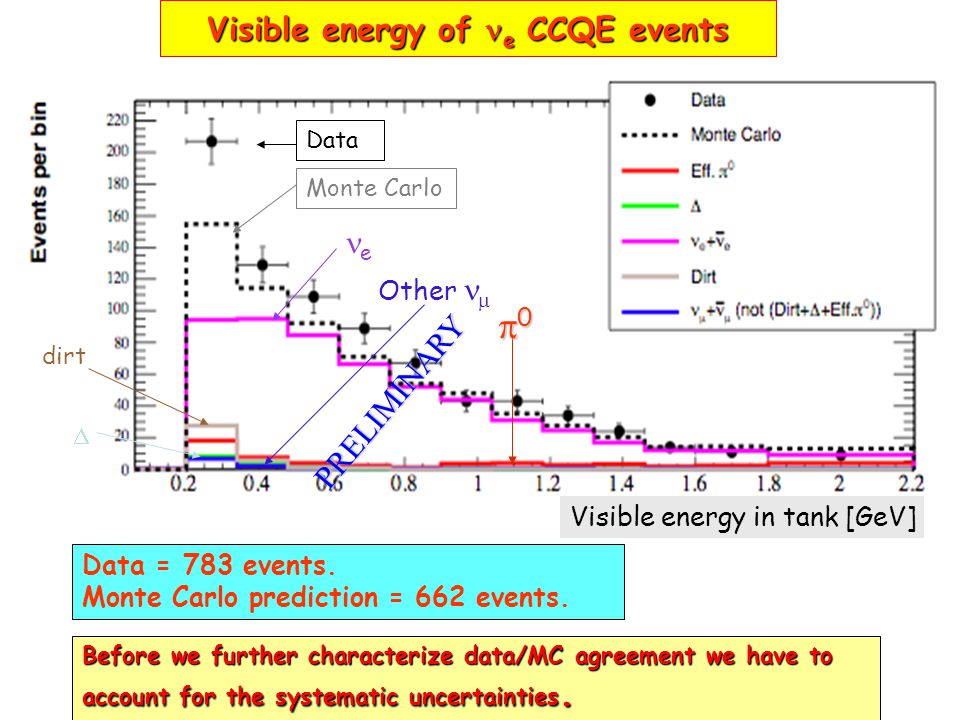 Visible energy of $\nu_e$ CCQE events

Events per bin

220
200
180
160
140
120
100
80
60
40
20
0

Data

Monte Carlo

$\nu_e$

Other $\nu_\mu$

$\pi^0$

dirt

$\Delta$

PRELIMINARY

Data
Monte Carlo
Eff. $\pi^0$
$\Delta$
$\nu_e+\bar{\nu}_e$
Dirt
$\nu_\mu+\bar{\nu}_\mu$ (not (Dirt+$\Delta$+Eff.$\pi^0$))

0.2 0.4 0.6 0.8 1 1.2 1.4 1.6 1.8 2 2.2

Visible energy in tank [GeV]

Data = 783 events.
Monte Carlo prediction = 662 events.

Before we further characterize data/MC agreement we have to account for the systematic uncertainties.